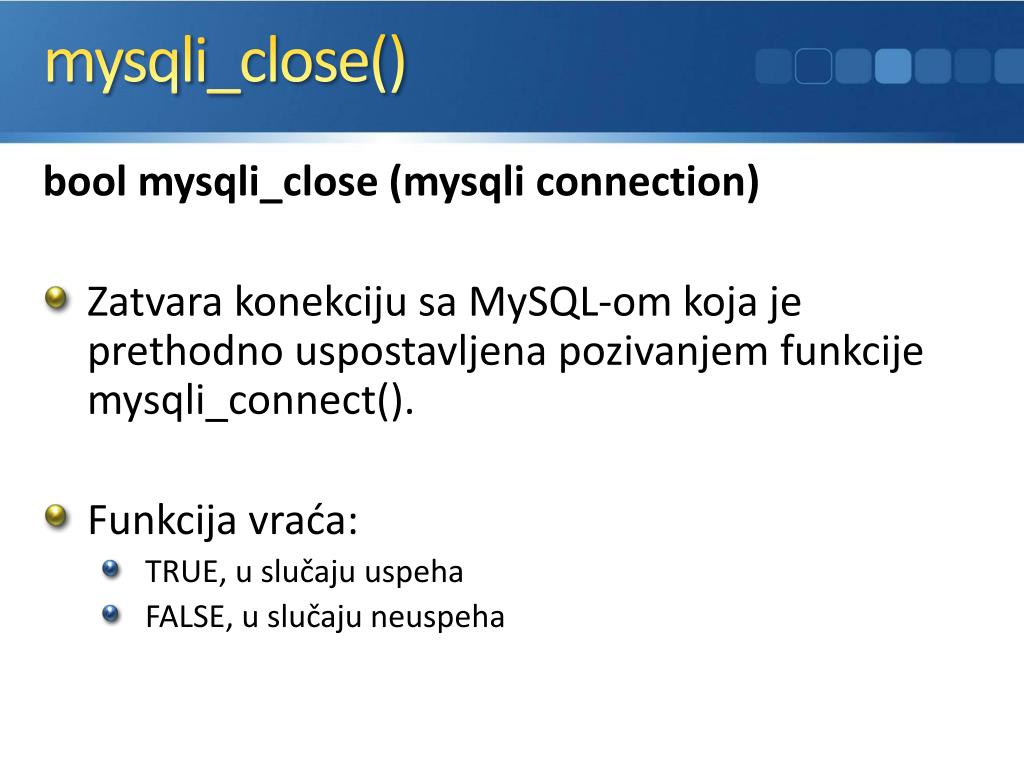 mysqli_close()

bool mysqli_close (mysqli connection)

Zatvara konekciju sa MySQL-om koja je prethodno uspostavljena pozivanjem funkcije mysqli_connect().

Funkcija vraća:

TRUE, u slučaju uspeha

FALSE, u slučaju neuspeha